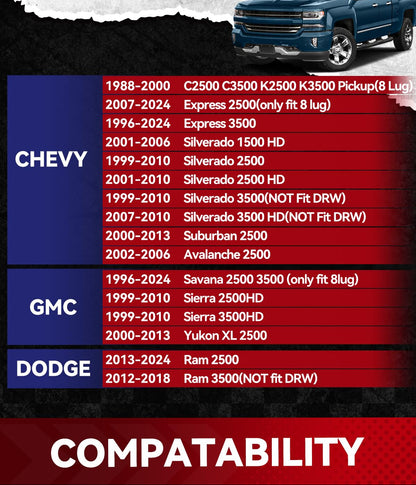 | | | |
|---|---|---|
| CHEVY | 1988-2000 | C2500 C3500 K2500 K3500 Pickup(8 Lug) |
| | 2007-2024 | Express 2500(only fit 8 lug) |
| | 1996-2024 | Express 3500 |
| | 2001-2006 | Silverado 1500 HD |
| | 1999-2010 | Silverado 2500 |
| | 2001-2010 | Silverado 2500 HD |
| | 1999-2010 | Silverado 3500(NOT Fit DRW) |
| | 2007-2010 | Silverado 3500 HD(NOT Fit DRW) |
| | 2000-2013 | Suburban 2500 |
| | 2002-2006 | Avalanche 2500 |
| GMC | 1996-2024 | Savana 2500 3500 (only fit 8lug) |
| | 1999-2010 | Sierra 2500HD |
| | 1999-2010 | Sierra 3500HD |
| | 2000-2013 | Yukon XL 2500 |
| DODGE | 2013-2024 | Ram 2500 |
| | 2012-2018 | Ram 3500(NOT fit DRW) |

COMPATABILITY